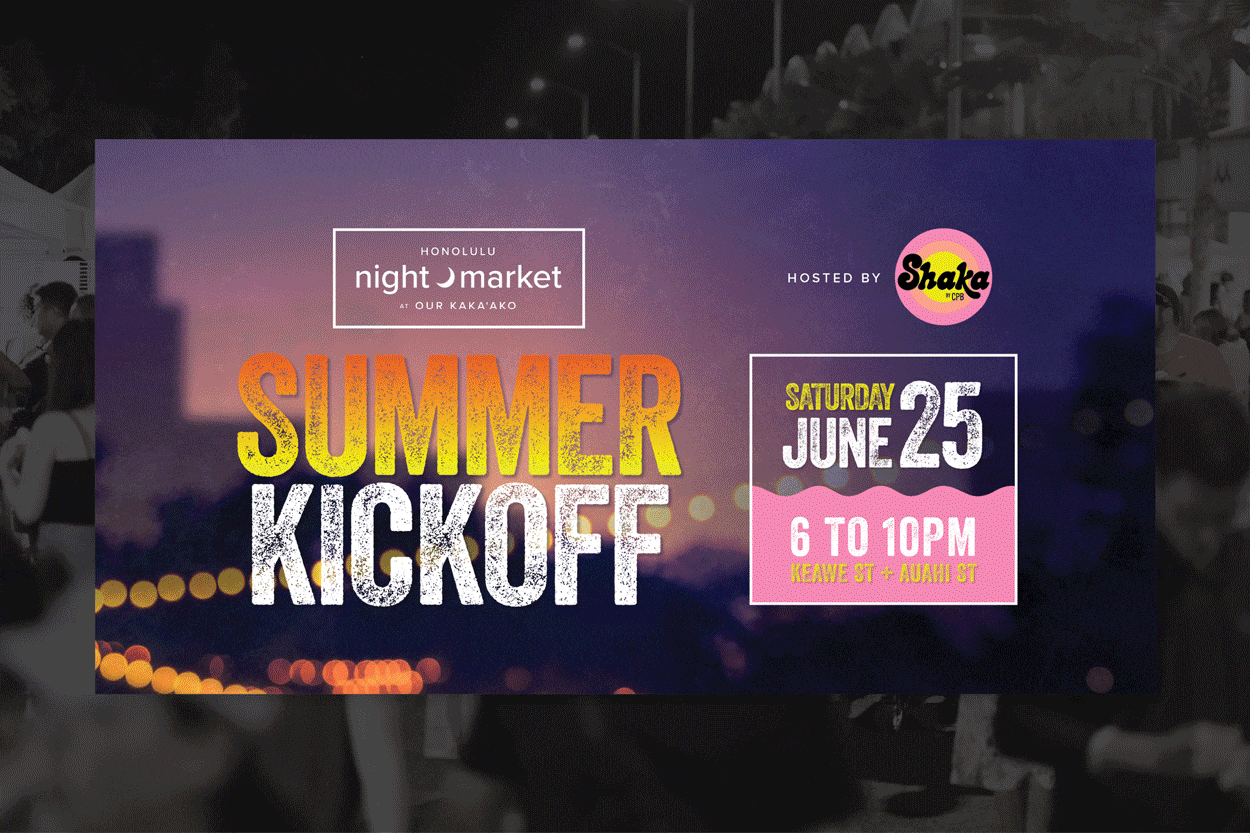 HONOLULU
night market
AT OUR KAKA'AKO

HOSTED BY Shaka BY CPB

SUMMER
KICKOFF

SATURDAY
JUNE 25

6 TO 10PM
KEAWE ST + AUAHI ST